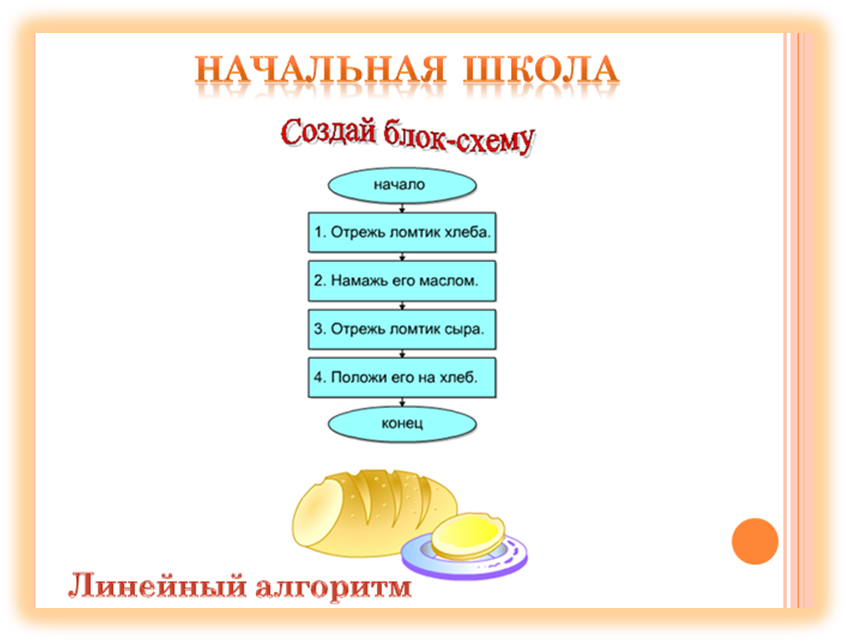 НАЧАЛЬНАЯ ШКОЛА

Создай блок-схему

начало

1. Отрежь ломтик хлеба.

2. Намажь его маслом.

3. Отрежь ломтик сыра.

4. Положи его на хлеб.

конец

Линейный алгоритм